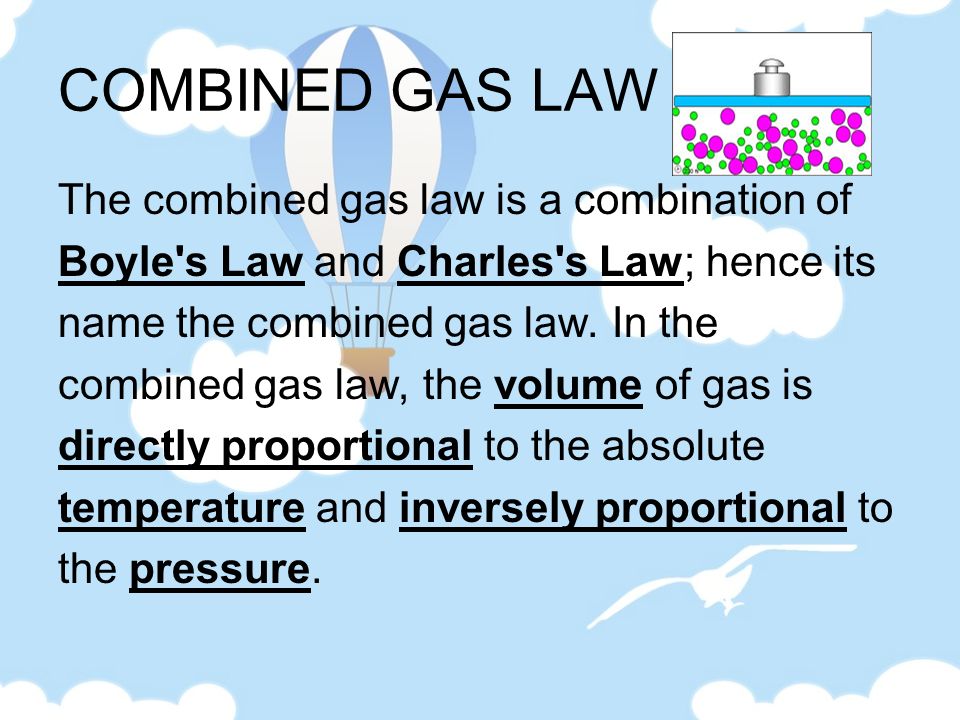 COMBINED GAS LAW

The combined gas law is a combination of Boyle's Law and Charles's Law; hence its name the combined gas law. In the combined gas law, the volume of gas is directly proportional to the absolute temperature and inversely proportional to the pressure.